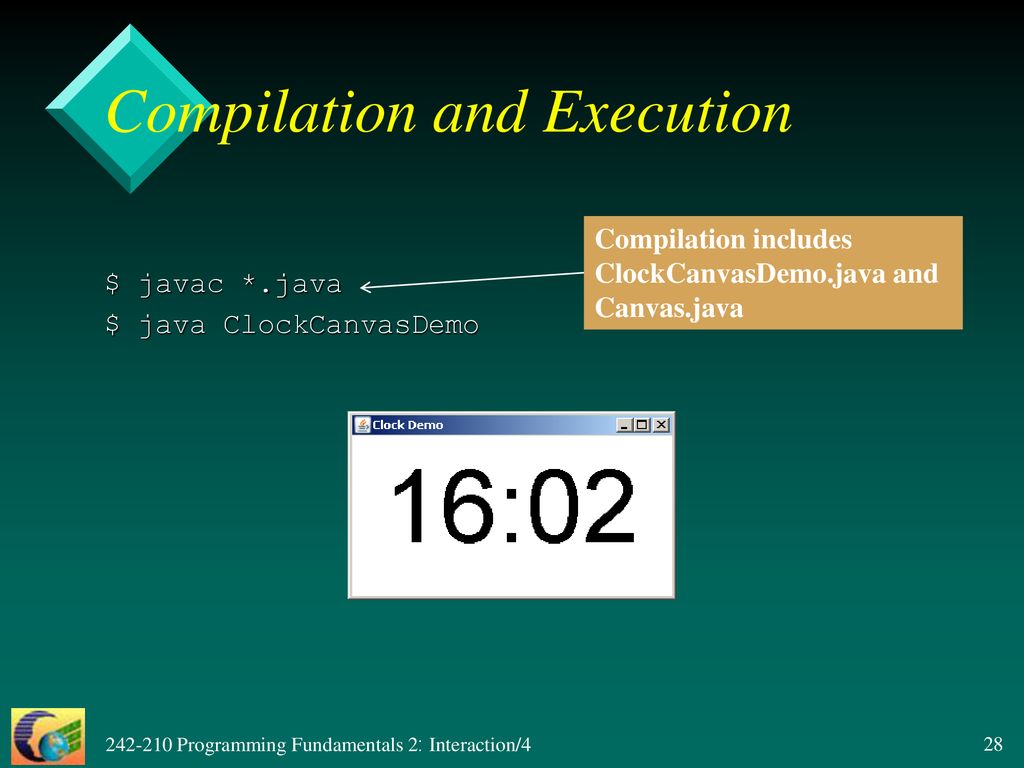 Compilation and Execution

$ javac *.java
$ java ClockCanvasDemo

Compilation includes ClockCanvasDemo.java and Canvas.java

Clock Demo

16:02

242-210 Programming Fundamentals 2: Interaction/4

28